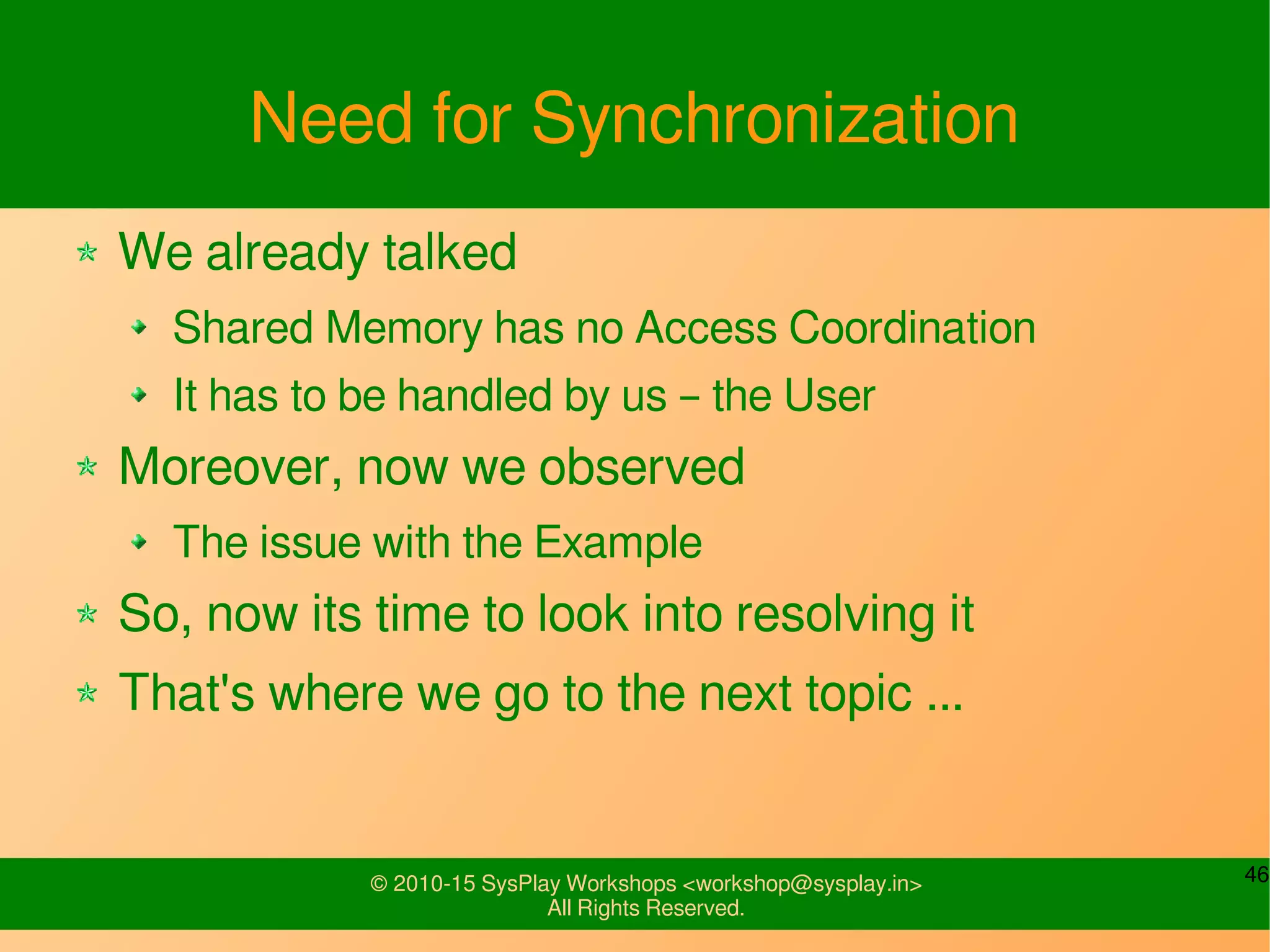 Need for Synchronization

We already talked

Shared Memory has no Access Coordination

It has to be handled by us – the User

Moreover, now we observed

The issue with the Example

So, now its time to look into resolving it

That's where we go to the next topic ...

© 2010-15 SysPlay Workshops <workshop@sysplay.in>
All Rights Reserved.

46